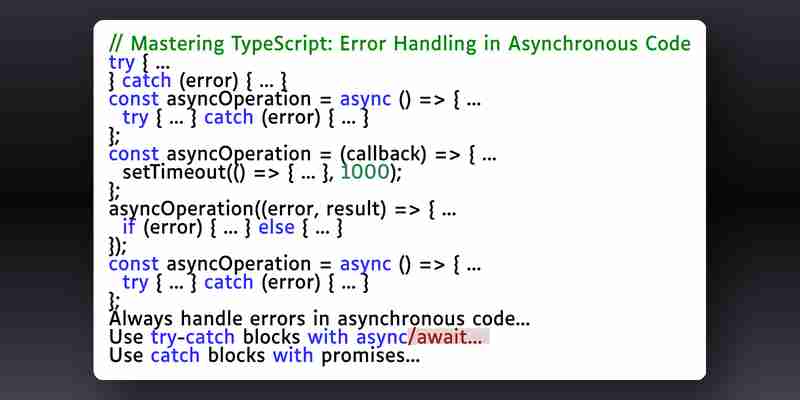 // Mastering TypeScript: Error Handling in Asynchronous Code
try { ...
} catch (error) { ... }
const asyncOperation = async () => { ...
  try { ... } catch (error) { ... }
};
const asyncOperation = (callback) => { ...
  setTimeout(() => { ... }, 1000);
};
asyncOperation((error, result) => { ...
  if (error) { ... } else { ... }
});
const asyncOperation = async () => { ...
  try { ... } catch (error) { ... }
};
Always handle errors in asynchronous code...
Use try-catch blocks with async/await...
Use catch blocks with promises...